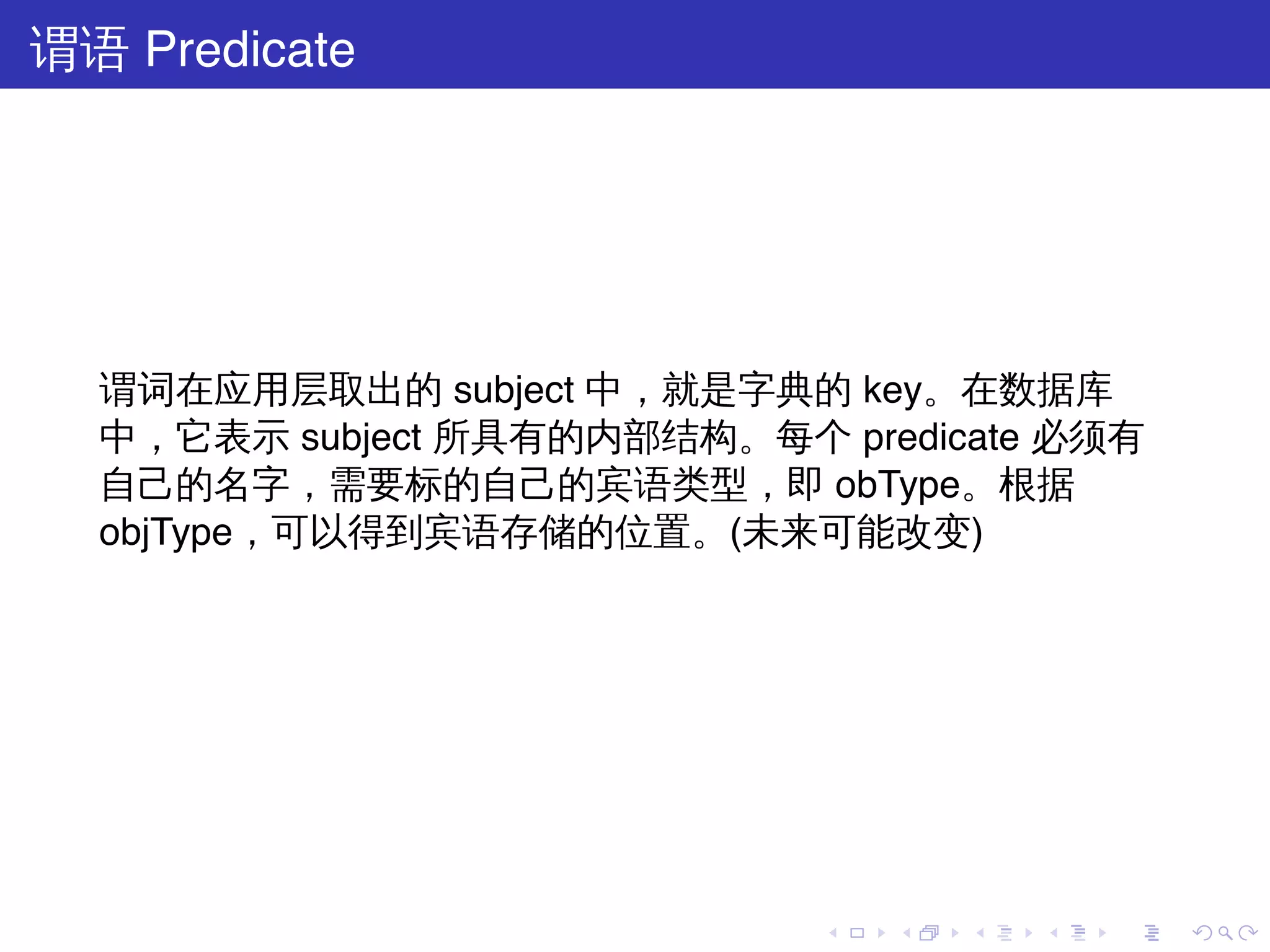 谓语 Predicate

谓词在应用层取出的 subject 中，就是字典的 key。在数据库中，它表示 subject 所具有的内部结构。每个 predicate 必须有自己的名字，需要标的自己的宾语类型，即 obType。根据 objType，可以得到宾语存储的位置。(未来可能改变)